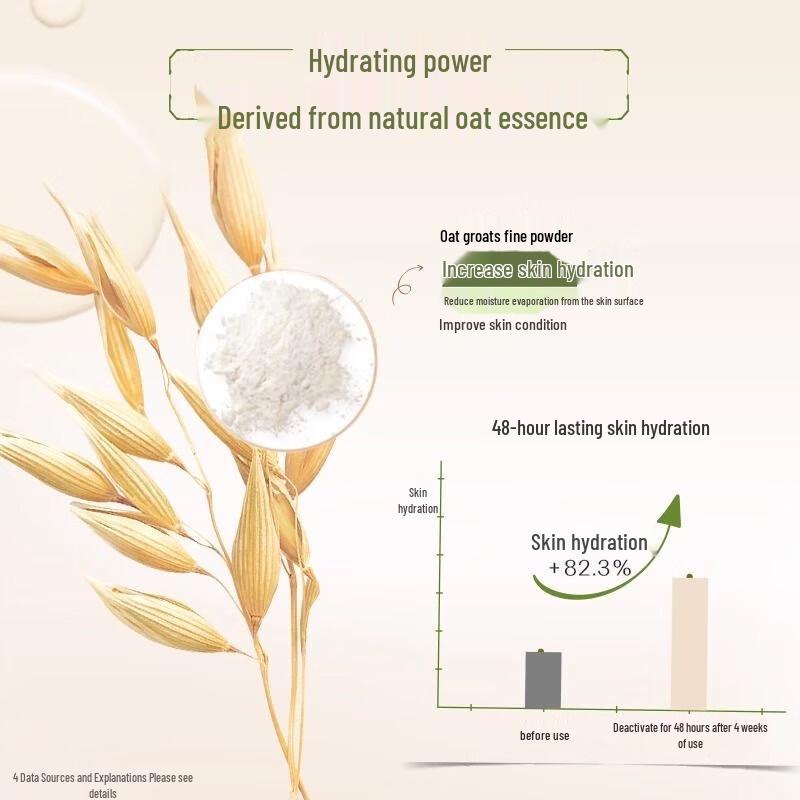 Hydrating power

Derived from natural oat essence

Oat groats fine powder

Increase skin hydration

Reduce moisture evaporation from the skin surface

Improve skin condition

48-hour lasting skin hydration

Skin hydration

Skin hydration
+82.3%

before use

Deactivate for 48 hours after 4 weeks of use

4 Data Sources and Explanations Please see details